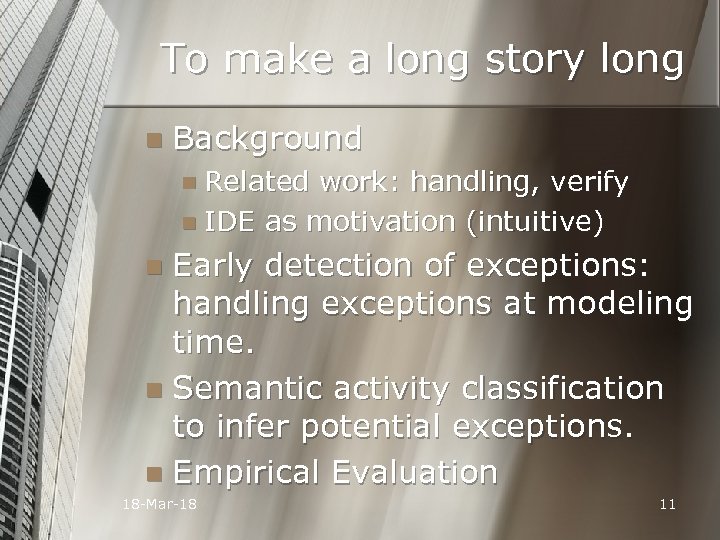 To make a long story long

- Background
  - Related work: handling, verify
  - IDE as motivation (intuitive)
- Early detection of exceptions: handling exceptions at modeling time.
- Semantic activity classification to infer potential exceptions.
- Empirical Evaluation

18-Mar-18

11